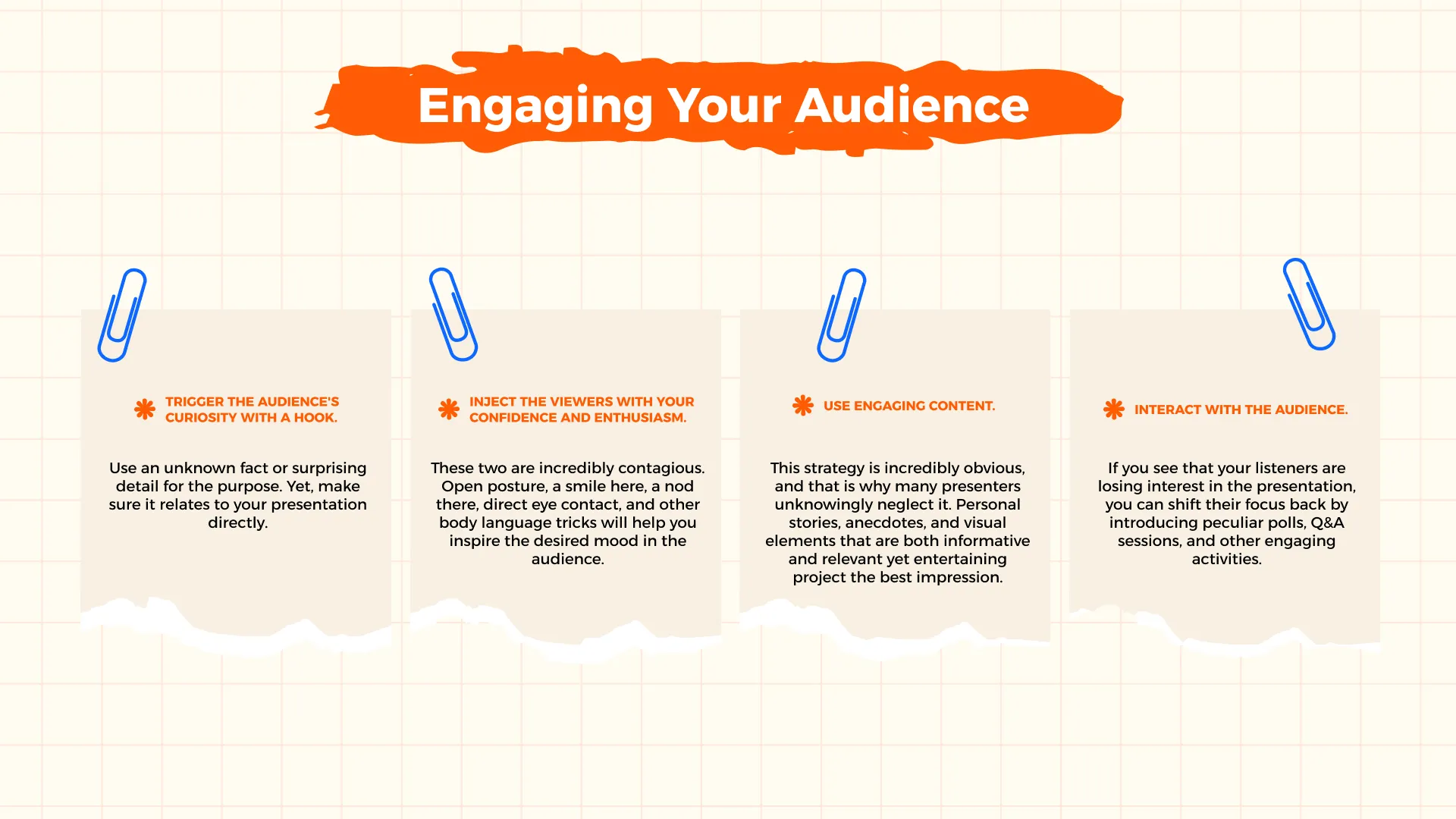 Engaging Your Audience

TRIGGER THE AUDIENCE'S CURIOSITY WITH A HOOK.

Use an unknown fact or surprising detail for the purpose. Yet, make sure it relates to your presentation directly.

INJECT THE VIEWERS WITH YOUR CONFIDENCE AND ENTHUSIASM.

These two are incredibly contagious. Open posture, a smile here, a nod there, direct eye contact, and other body language tricks will help you inspire the desired mood in the audience.

USE ENGAGING CONTENT.

This strategy is incredibly obvious, and that is why many presenters unknowingly neglect it. Personal stories, anecdotes, and visual elements that are both informative and relevant yet entertaining project the best impression.

INTERACT WITH THE AUDIENCE.

If you see that your listeners are losing interest in the presentation, you can shift their focus back by introducing peculiar polls, Q&A sessions, and other engaging activities.